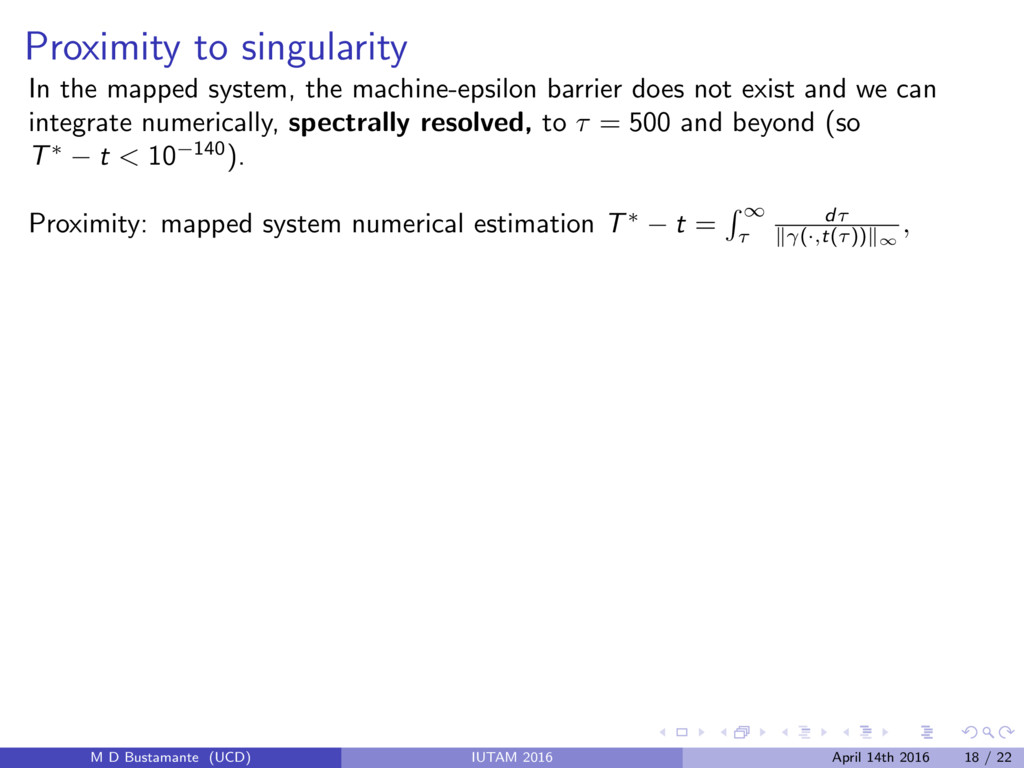 Proximity to singularity

In the mapped system, the machine-epsilon barrier does not exist and we can integrate numerically, **spectrally resolved,** to $\tau = 500$ and beyond (so $T^* - t < 10^{-140}$).

Proximity: mapped system numerical estimation $T^* - t = \int_{\tau}^{\infty} \frac{d\tau}{\|\gamma(\cdot, t(\tau))\|_{\infty}}$,

M D Bustamante (UCD) IUTAM 2016 April 14th 2016 18 / 22